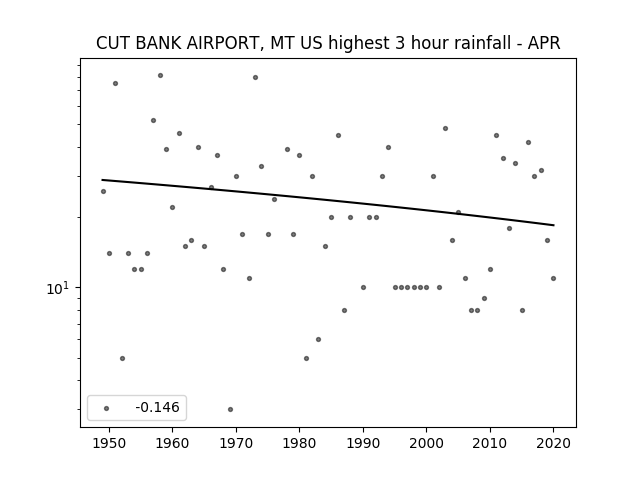 CUT BANK AIRPORT, MT US highest 3 hour rainfall - APR

$10^1$

-0.146

1950 1960 1970 1980 1990 2000 2010 2020